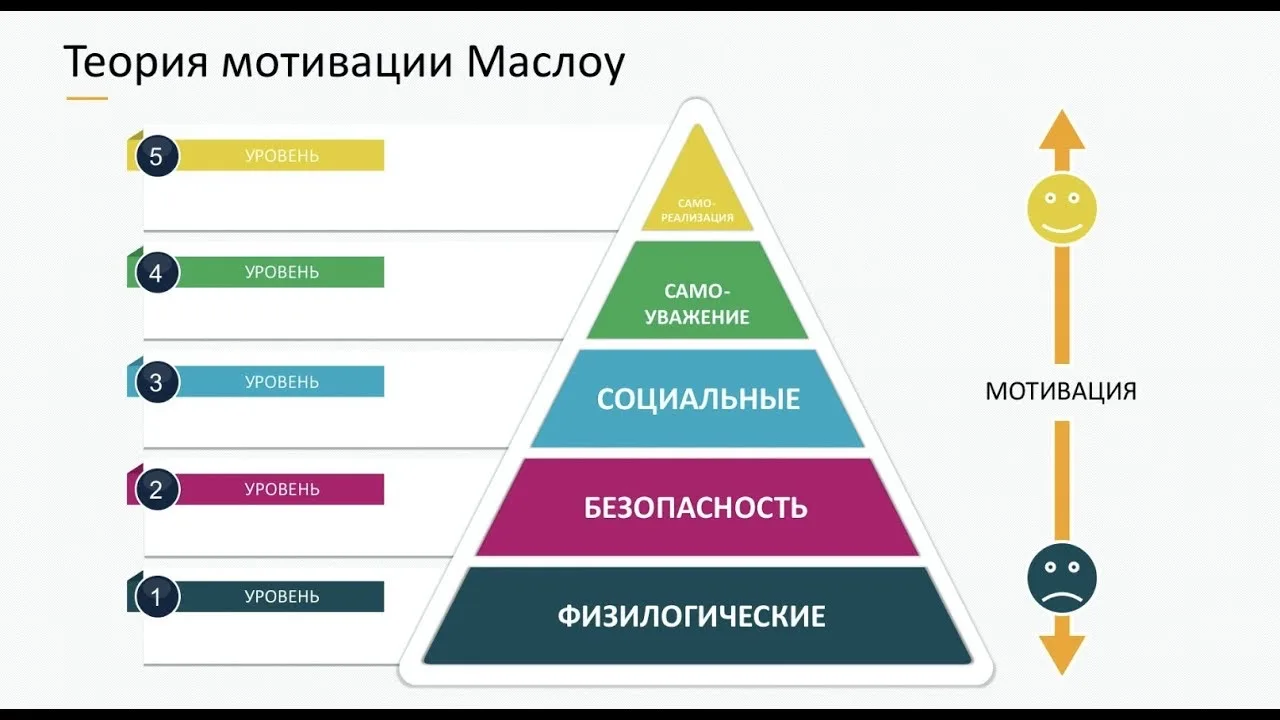 Теория мотивации Маслоу

5 УРОВЕНЬ

4 УРОВЕНЬ

3 УРОВЕНЬ

2 УРОВЕНЬ

1 УРОВЕНЬ

САМО-РЕАЛИЗАЦИЯ

САМО-УВАЖЕНИЕ

СОЦИАЛЬНЫЕ

БЕЗОПАСНОСТЬ

ФИЗИЛОГИЧЕСКИЕ

МОТИВАЦИЯ